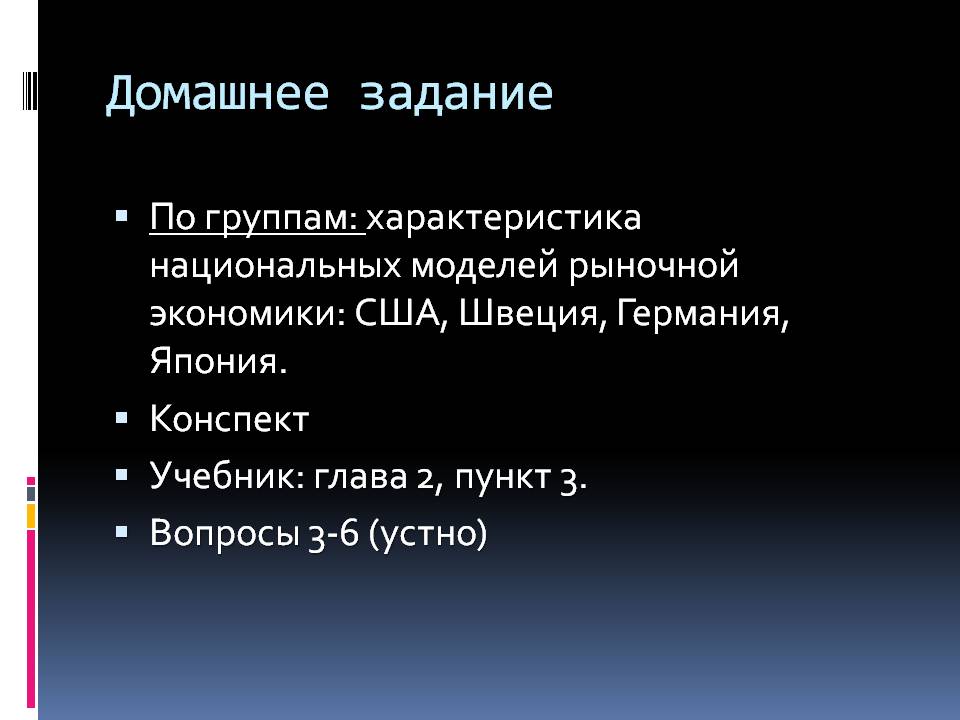 Домашнее задание

▪ По группам: характеристика национальных моделей рыночной экономики: США, Швеция, Германия, Япония.
▪ Конспект
▪ Учебник: глава 2, пункт 3.
▪ Вопросы 3-6 (устно)